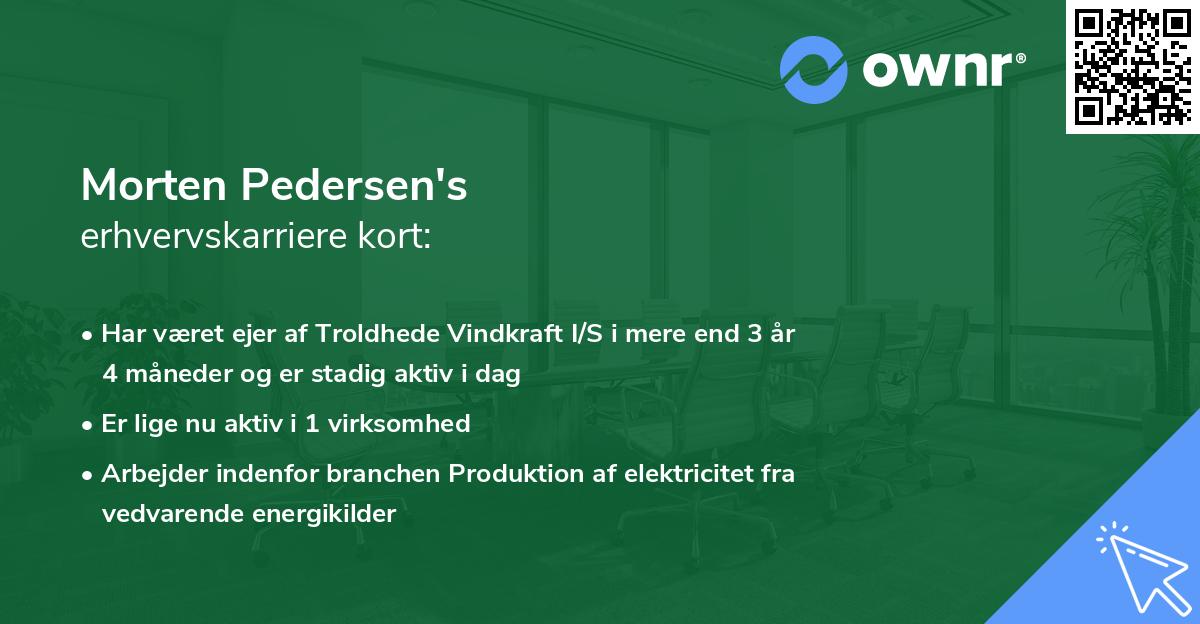 ownr®

Morten Pedersen's
erhvervskarriere kort:

• Har været ejer af Troldhede Vindkraft I/S i mere end 3 år 4 måneder og er stadig aktiv i dag

• Er lige nu aktiv i 1 virksomhed

• Arbejder indenfor branchen Produktion af elektricitet fra vedvarende energikilder